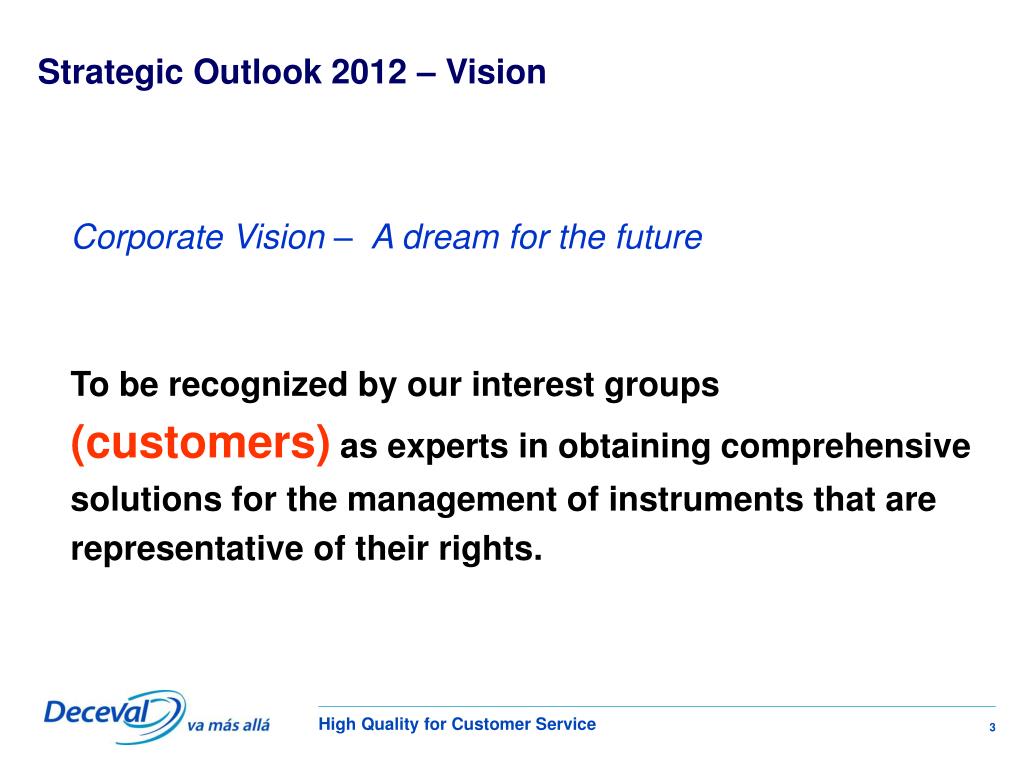 Strategic Outlook 2012 – Vision

Corporate Vision – A dream for the future

To be recognized by our interest groups (customers) as experts in obtaining comprehensive solutions for the management of instruments that are representative of their rights.

Deceval va más allá

High Quality for Customer Service

3